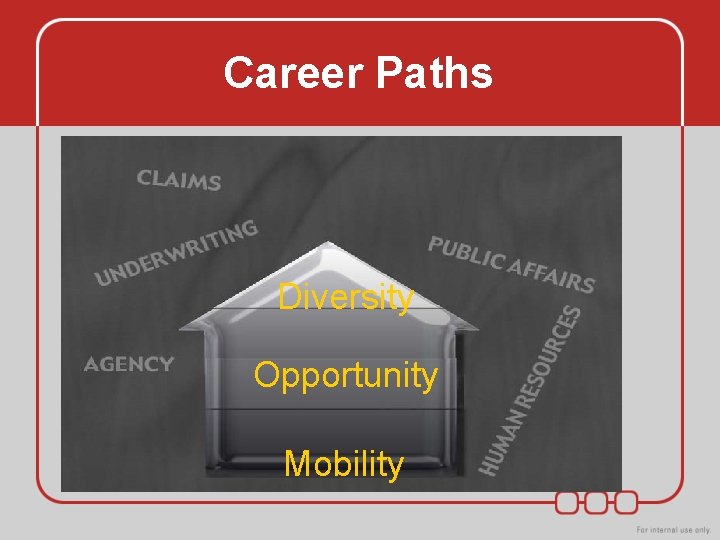 Career Paths

CLAIMS

UNDERWRITING

PUBLIC AFFAIRS

AGENCY

HUMAN RESOURCES

Diversity

Opportunity

Mobility

For internal use only.